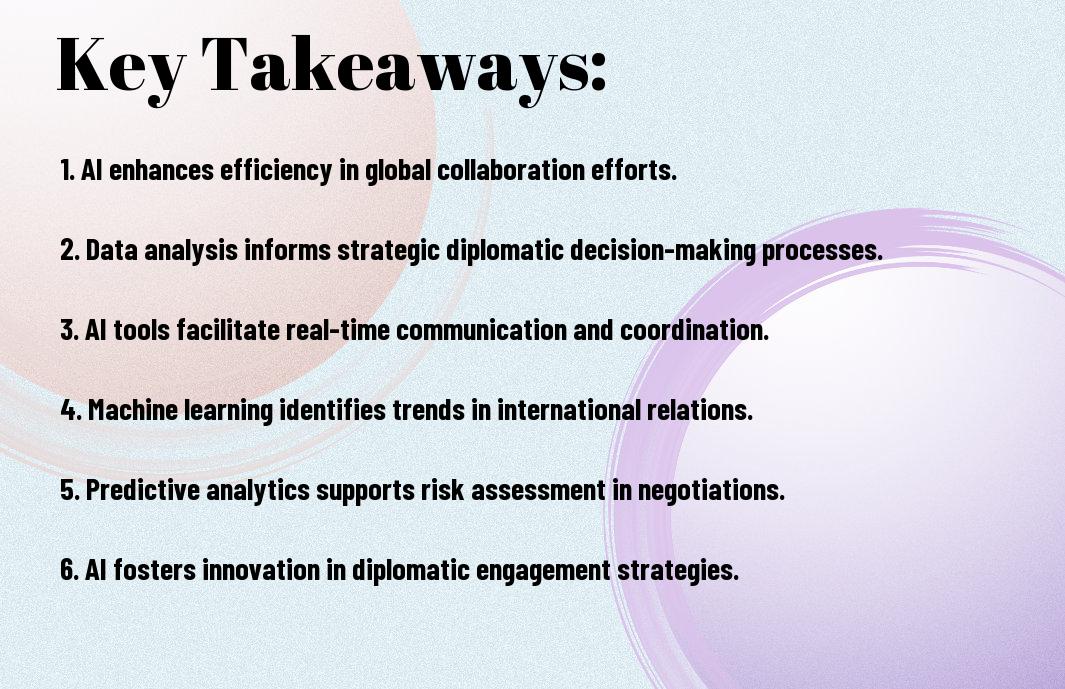 Key Takeaways:

1. AI enhances efficiency in global collaboration efforts.

2. Data analysis informs strategic diplomatic decision-making processes.

3. AI tools facilitate real-time communication and coordination.

4. Machine learning identifies trends in international relations.

5. Predictive analytics supports risk assessment in negotiations.

6. AI fosters innovation in diplomatic engagement strategies.